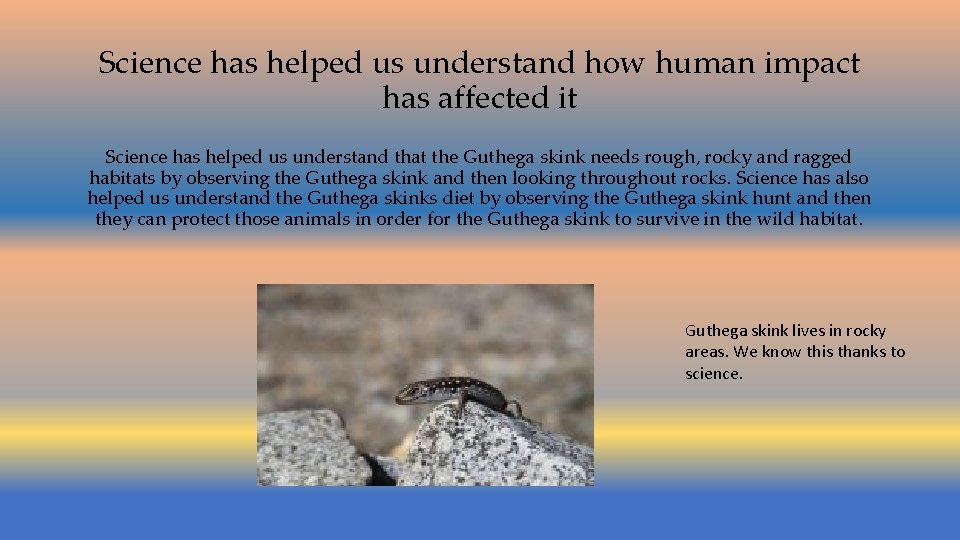 Science has helped us understand how human impact has affected it

Science has helped us understand that the Guthega skink needs rough, rocky and ragged habitats by observing the Guthega skink and then looking throughout rocks. Science has also helped us understand the Guthega skinks diet by observing the Guthega skink hunt and then they can protect those animals in order for the Guthega skink to survive in the wild habitat.

Guthega skink lives in rocky areas. We know this thanks to science.